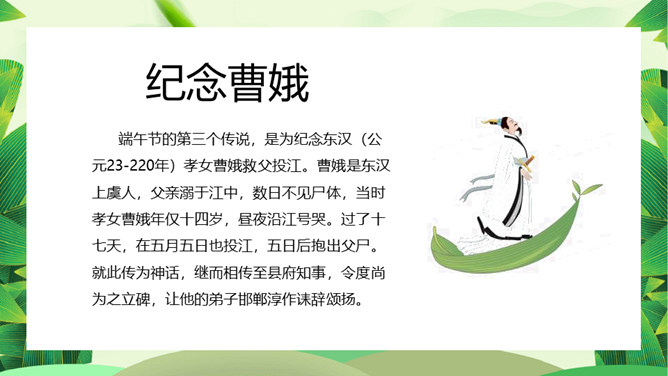 纪念曹娥

端午节的第三个传说，是为纪念东汉（公元23-220年）孝女曹娥救父投江。曹娥是东汉上虞人，父亲溺于江中，数日不见尸体，当时孝女曹娥年仅十四岁，昼夜沿江号哭。过了十七天，在五月五日也投江，五日后抱出父尸。就此传为神话，继而相传至县府知事，令度尚为之立碑，让他的弟子邯郸淳作诔辞颂扬。